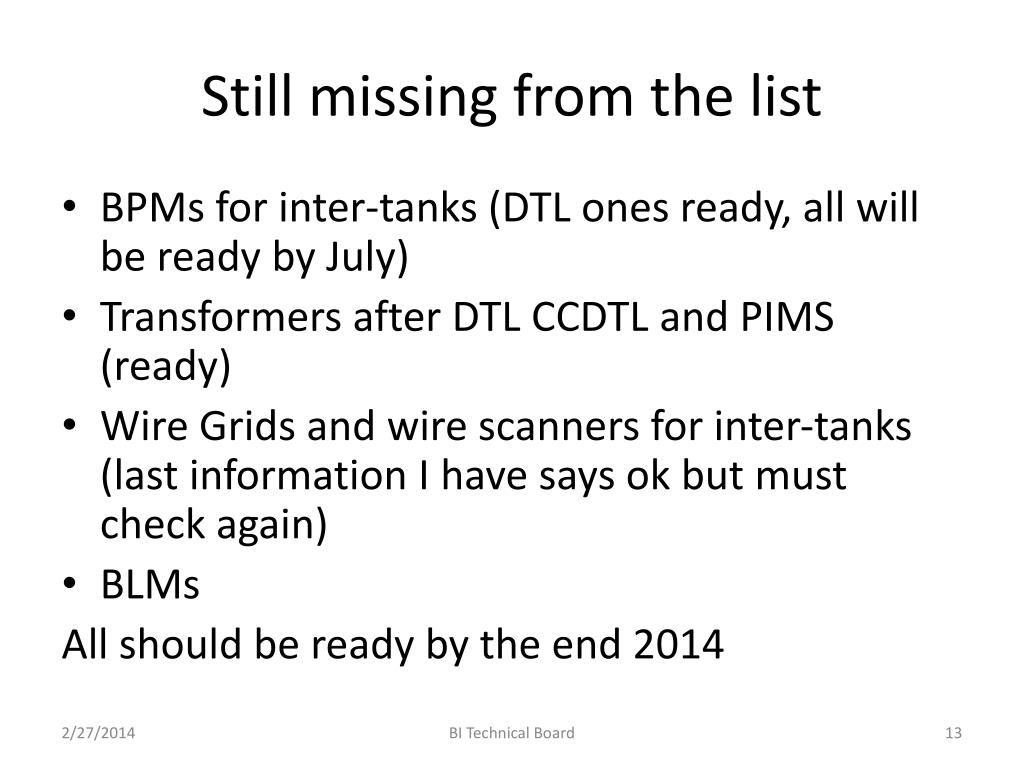 Still missing from the list

• BPMs for inter-tanks (DTL ones ready, all will be ready by July)
• Transformers after DTL CCDTL and PIMS (ready)
• Wire Grids and wire scanners for inter-tanks (last information I have says ok but must check again)
• BLMs

All should be ready by the end 2014

2/27/2014 BI Technical Board 13